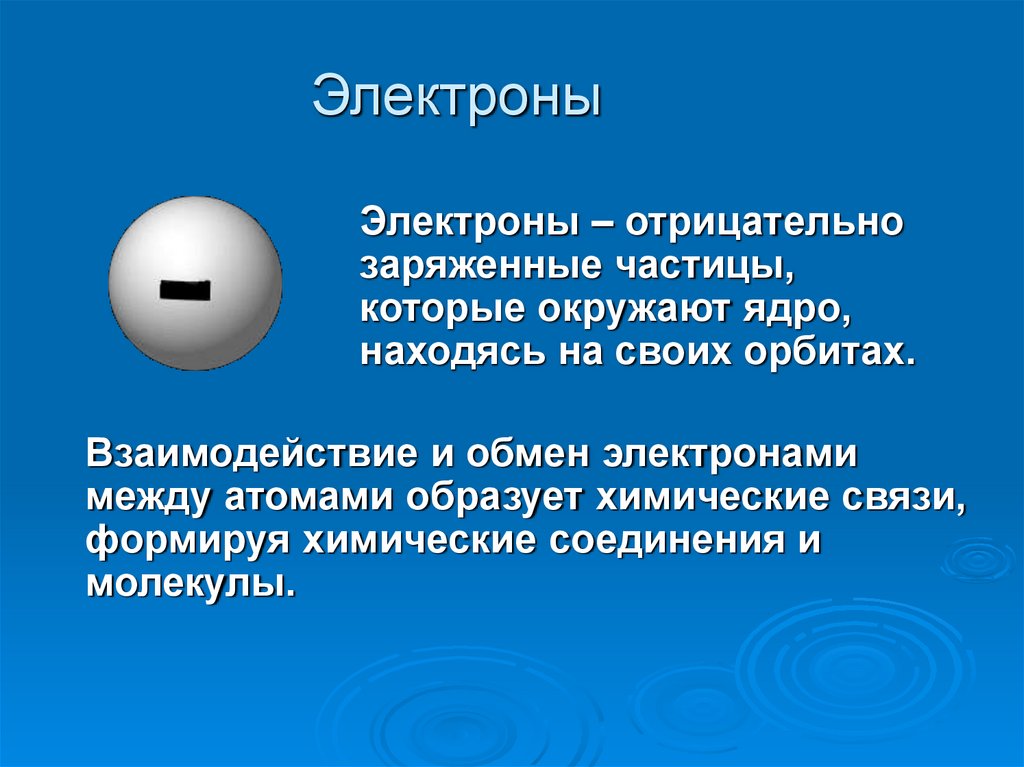 Электроны

Электроны – отрицательно заряженные частицы, которые окружают ядро, находясь на своих орбитах.

Взаимодействие и обмен электронами между атомами образует химические связи, формируя химические соединения и молекулы.